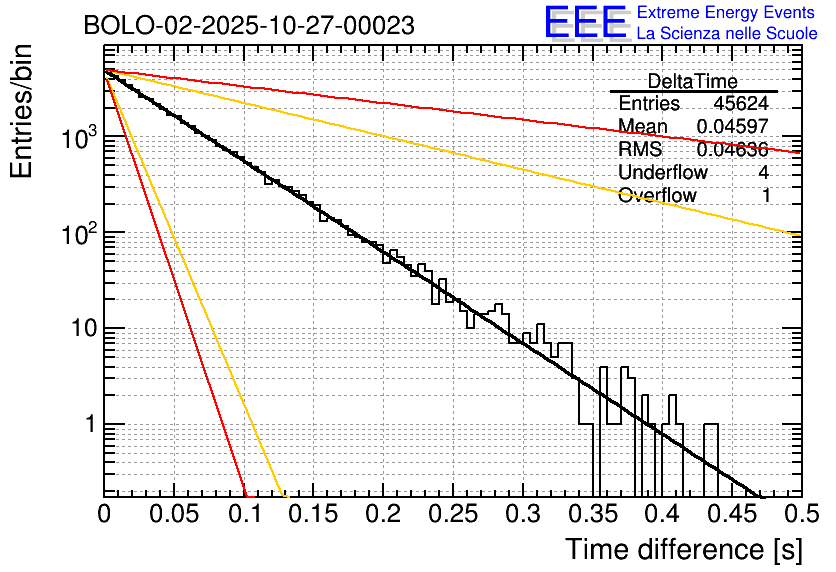 BOLO-02-2025-10-27-00023

EEE Extreme Energy Events
La Scienza nelle Scuole

| DeltaTime | |
|---|---|
| Entries | 45624 |
| Mean | 0.04597 |
| RMS | 0.04636 |
| Underflow | 4 |
| Overflow | 1 |

Entries/bin

$10^3$
$10^2$
10
1

0 0.05 0.1 0.15 0.2 0.25 0.3 0.35 0.4 0.45 0.5

Time difference [s]